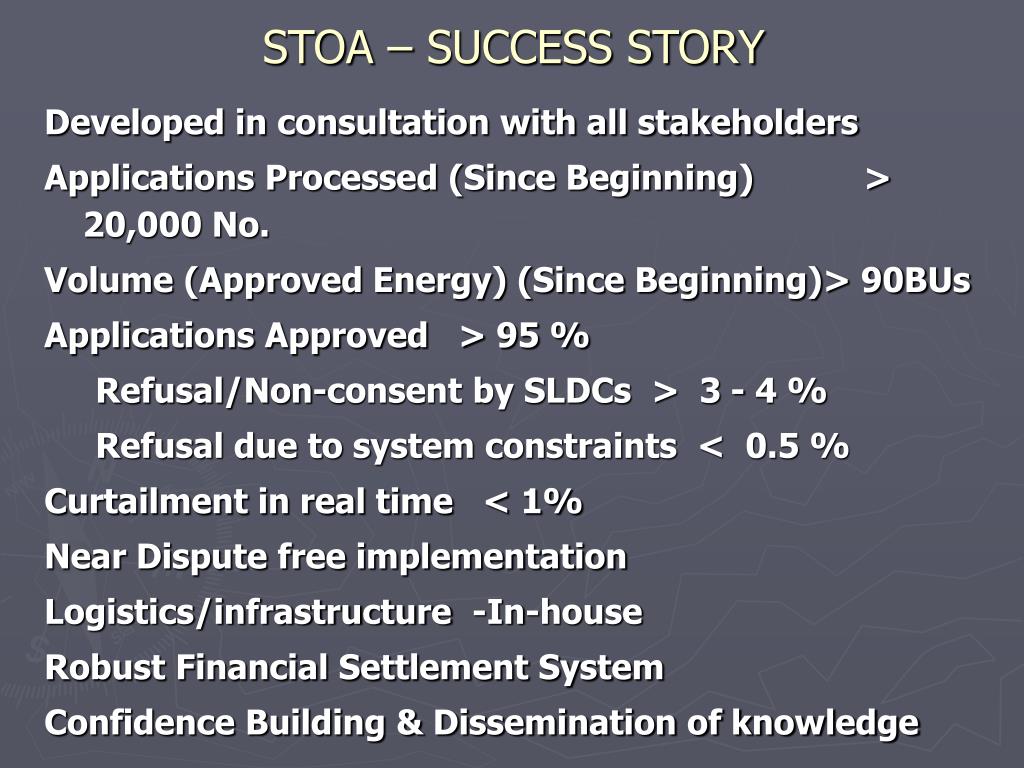 STOA – SUCCESS STORY

Developed in consultation with all stakeholders

Applications Processed (Since Beginning) > 20,000 No.

Volume (Approved Energy) (Since Beginning)> 90BUs

Applications Approved > 95 %

Refusal/Non-consent by SLDCs > 3 - 4 %

Refusal due to system constraints < 0.5 %

Curtailment in real time < 1%

Near Dispute free implementation

Logistics/infrastructure -In-house

Robust Financial Settlement System

Confidence Building & Dissemination of knowledge